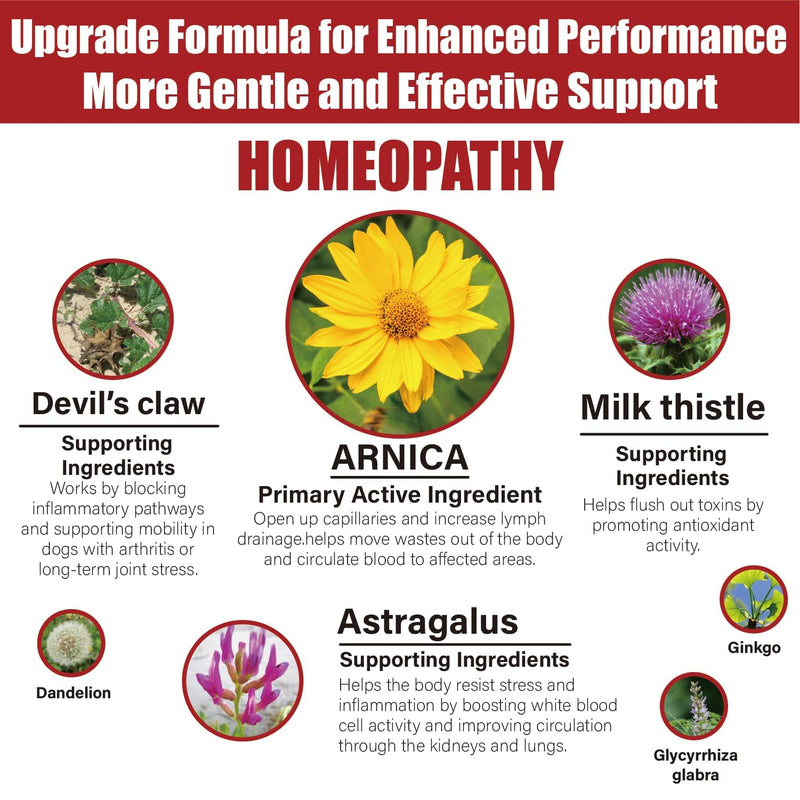 Upgrade Formula for Enhanced Performance
More Gentle and Effective Support

HOMEOPATHY

Devil's claw

Supporting Ingredients

Works by blocking inflammatory pathways and supporting mobility in dogs with arthritis or long-term joint stress.

ARNICA

Primary Active Ingredient

Open up capillaries and increase lymph drainage.helps move wastes out of the body and circulate blood to affected areas.

Milk thistle

Supporting Ingredients

Helps flush out toxins by promoting antioxidant activity.

Dandelion

Astragalus

Supporting Ingredients

Helps the body resist stress and inflammation by boosting white blood cell activity and improving circulation through the kidneys and lungs.

Ginkgo

Glycyrrhiza glabra